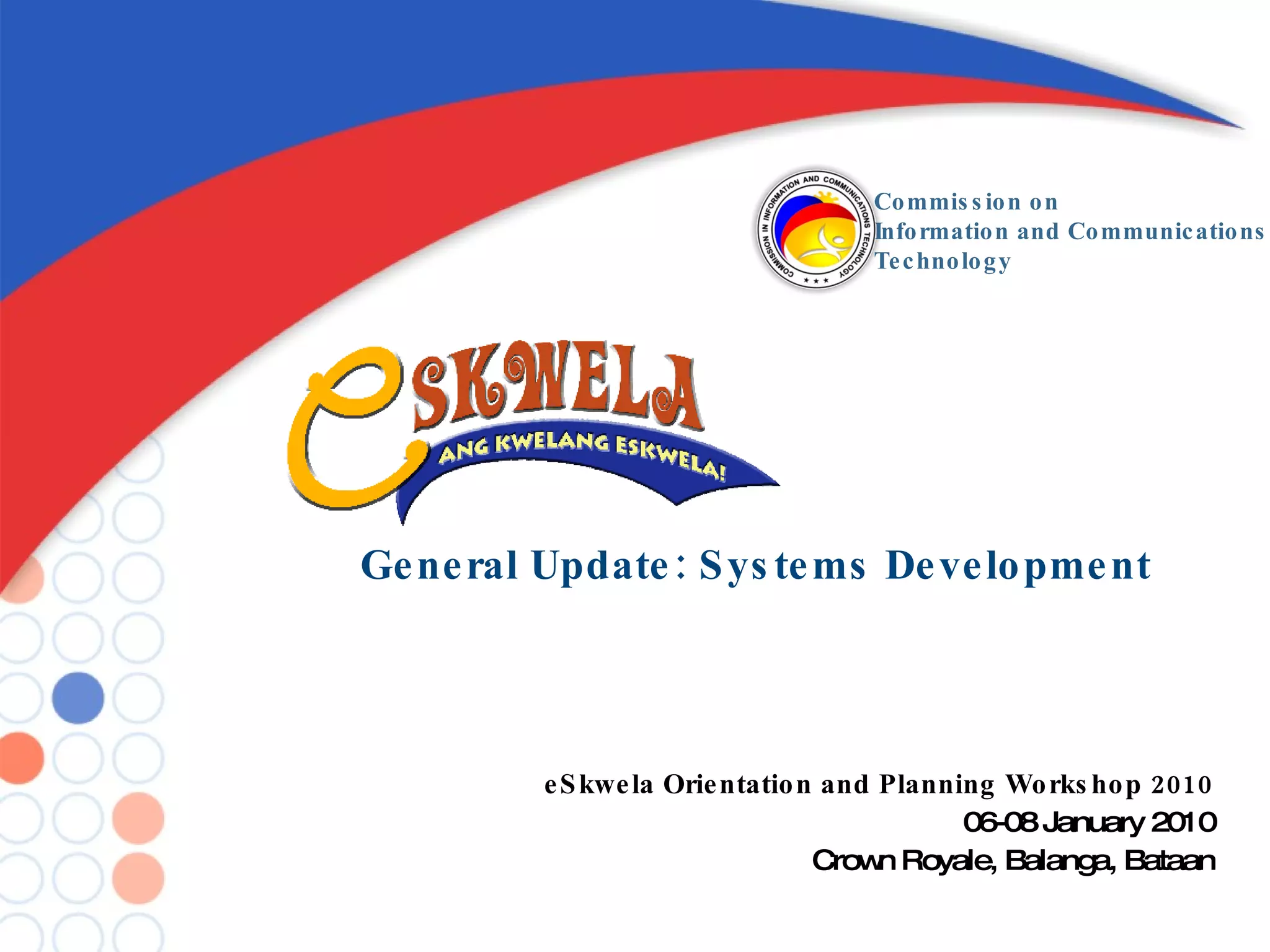 COMMISSION IN INFORMATION AND COMMUNICATIONS TECHNOLOGY

Commission on
Information and Communications
Technology

eSKWELA
ANG KWELANG ESKWELA!

General Update: Systems Development

eSkwela Orientation and Planning Workshop 2010
06-08 January 2010
Crown Royale, Balanga, Bataan